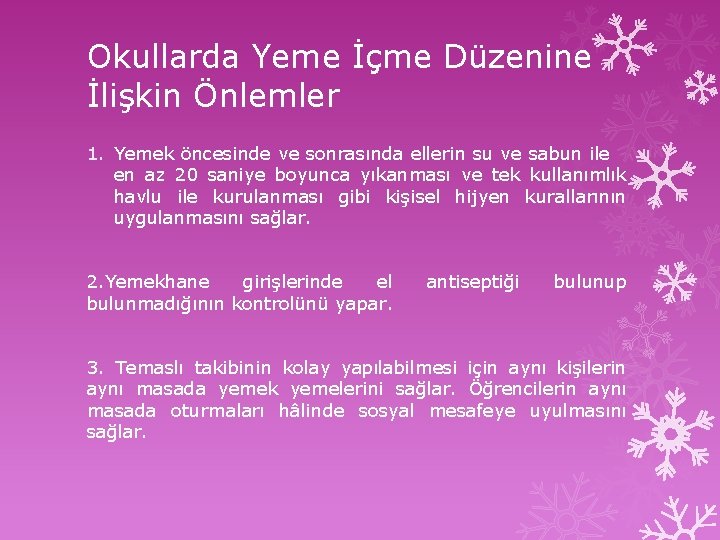 Okullarda Yeme İçme Düzenine İlişkin Önlemler

1. Yemek öncesinde ve sonrasında ellerin su ve sabun ile en az 20 saniye boyunca yıkanması ve tek kullanımlık havlu ile kurulanması gibi kişisel hijyen kurallarının uygulanmasını sağlar.

2.Yemekhane girişlerinde el antiseptiği bulunup bulunmadığının kontrolünü yapar.

3. Temaslı takibinin kolay yapılabilmesi için aynı kişilerin aynı masada yemek yemelerini sağlar. Öğrencilerin aynı masada oturmaları hâlinde sosyal mesafeye uyulmasını sağlar.